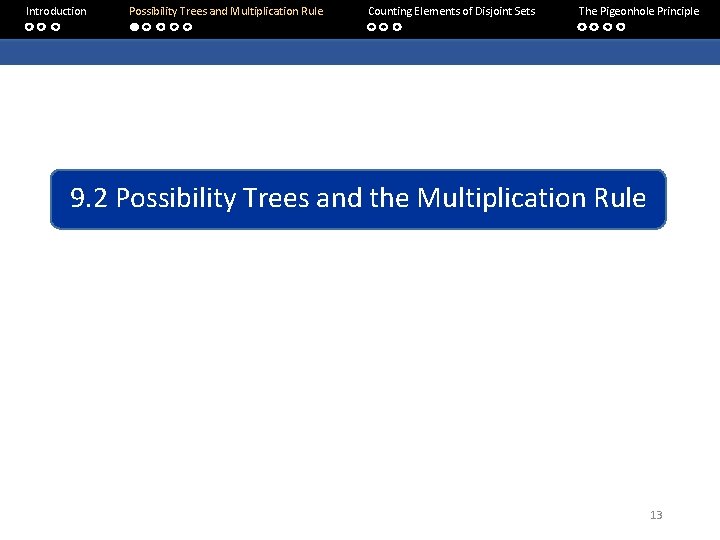 Introduction Possibility Trees and Multiplication Rule Counting Elements of Disjoint Sets The Pigeonhole Principle

9.2 Possibility Trees and the Multiplication Rule

13